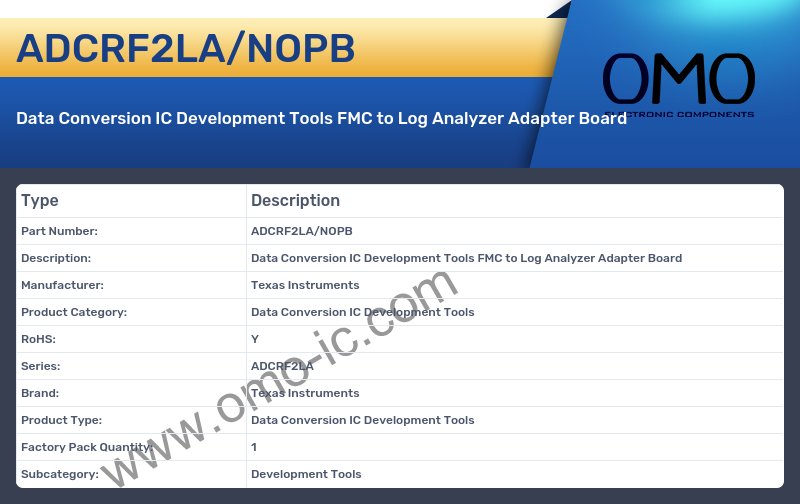 ADCRF2LA/NOPB

OMO
ELECTRONIC COMPONENTS

Data Conversion IC Development Tools FMC to Log Analyzer Adapter Board

| Type | Description |
|---|---|
| Part Number: | ADCRF2LA/NOPB |
| Description: | Data Conversion IC Development Tools FMC to Log Analyzer Adapter Board |
| Manufacturer: | Texas Instruments |
| Product Category: | Data Conversion IC Development Tools |
| RoHS: | Y |
| Series: | ADCRF2LA |
| Brand: | Texas Instruments |
| Product Type: | Data Conversion IC Development Tools |
| Factory Pack Quantity: | 1 |
| Subcategory: | Development Tools |

www.omo-ic.com